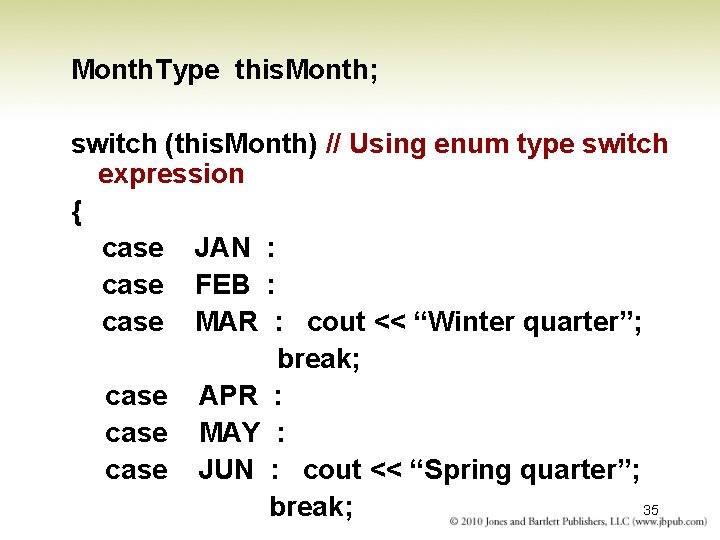 MonthType thisMonth;

switch (thisMonth) // Using enum type switch expression
{
case JAN :
case FEB :
case MAR : cout << “Winter quarter”;
break;
case APR :
case MAY :
case JUN : cout << “Spring quarter”;
break;

35

© 2010 Jones and Bartlett Publishers, LLC (www.jbpub.com)